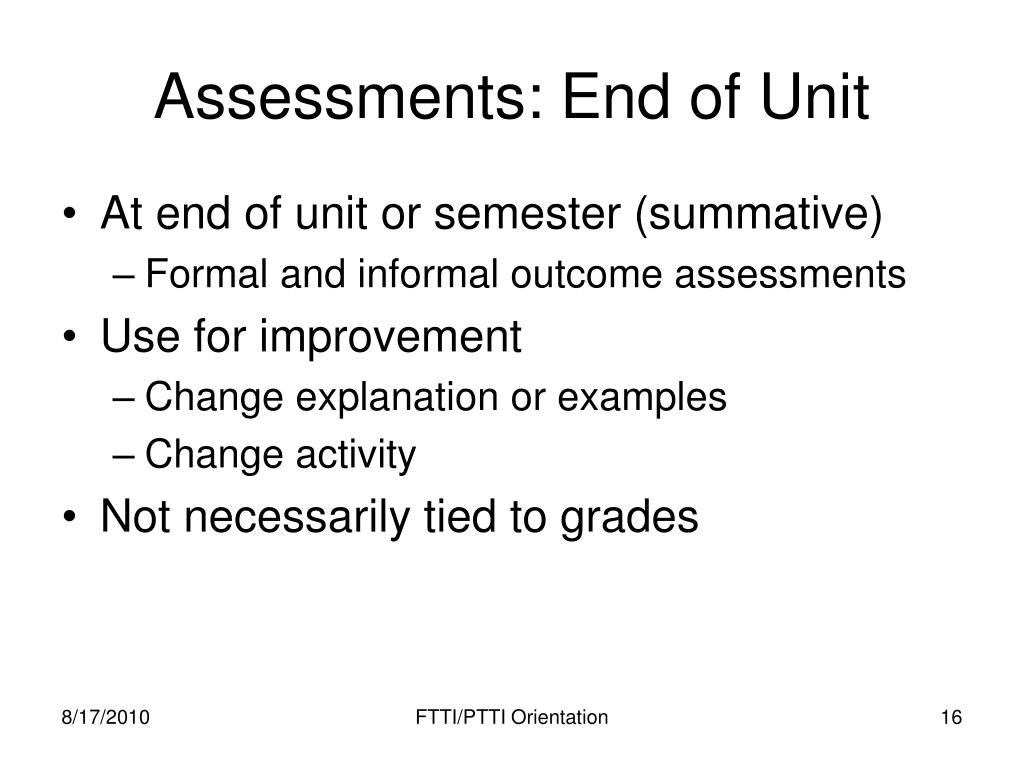 Assessments: End of Unit

• At end of unit or semester (summative)
– Formal and informal outcome assessments
• Use for improvement
– Change explanation or examples
– Change activity
• Not necessarily tied to grades

8/17/2010
FTTI/PTTI Orientation
16